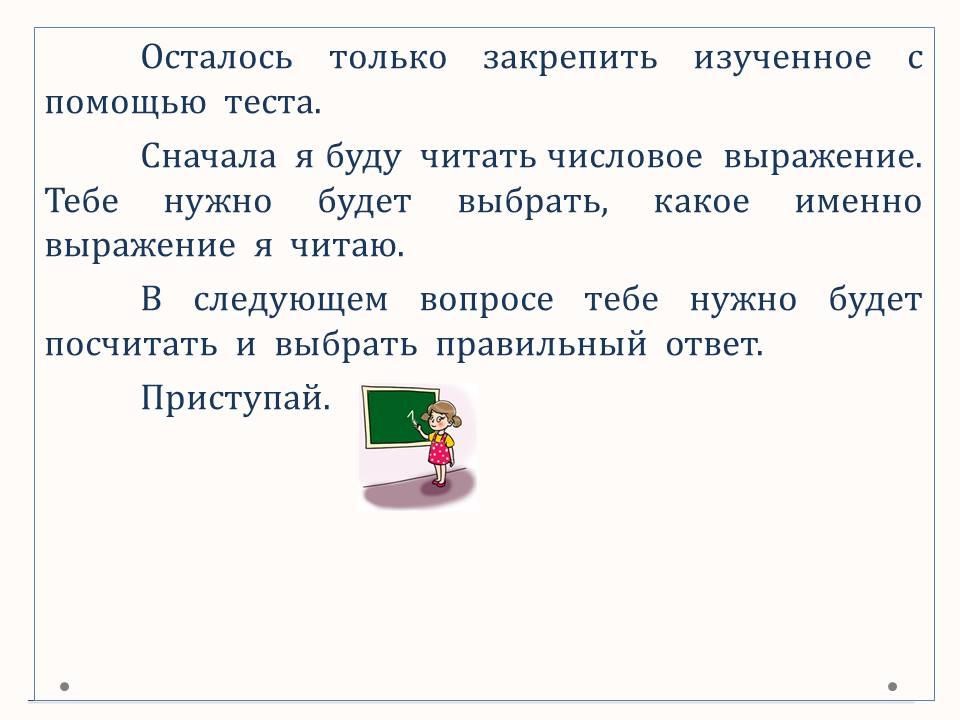 Осталось только закрепить изученное с помощью теста.

Сначала я буду читать числовое выражение. Тебе нужно будет выбрать, какое именно выражение я читаю.

В следующем вопросе тебе нужно будет посчитать и выбрать правильный ответ.

Приступай.